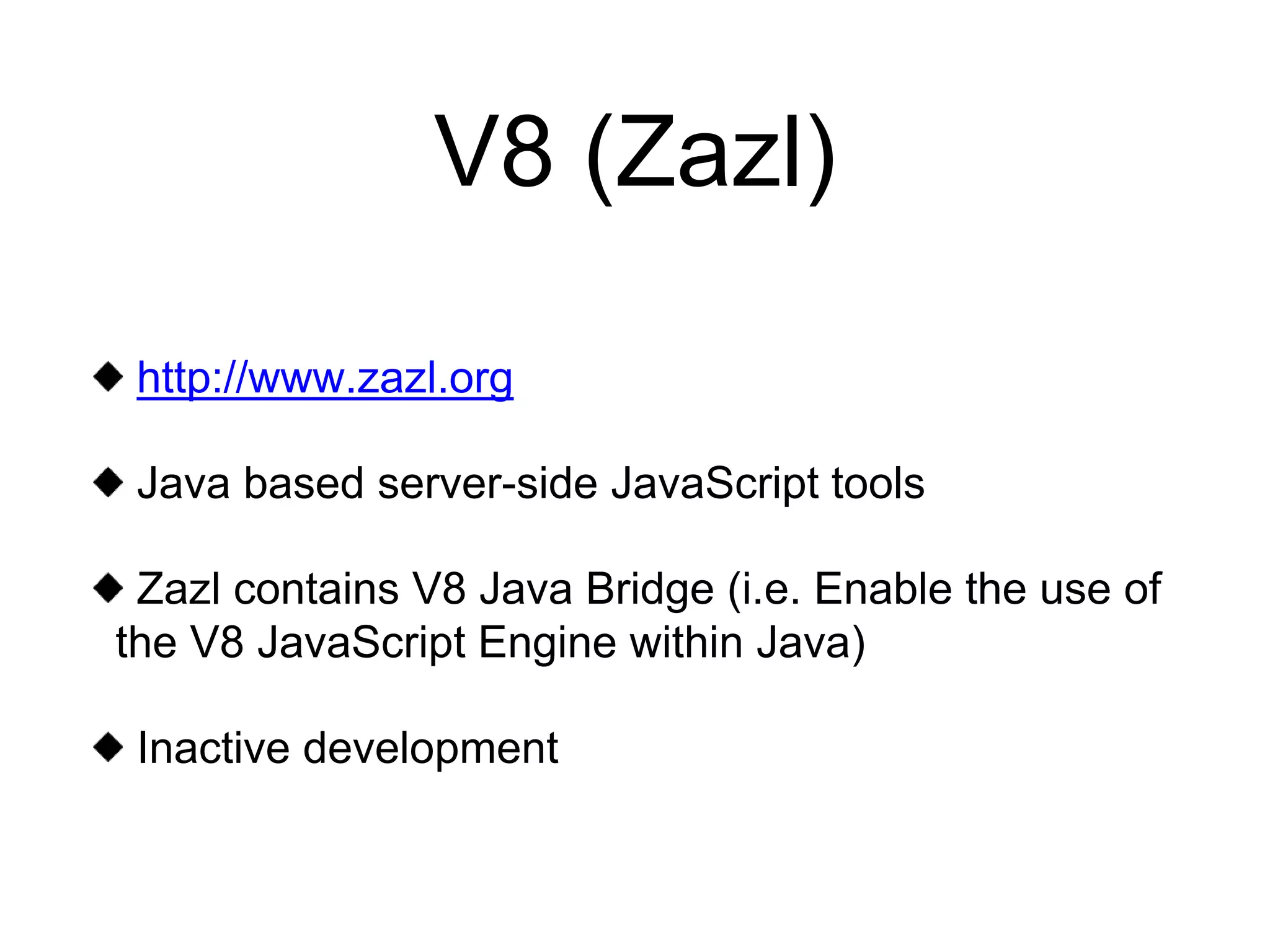 V8 (Zazl)

◆ http://www.zazl.org

◆ Java based server-side JavaScript tools

◆ Zazl contains V8 Java Bridge (i.e. Enable the use of the V8 JavaScript Engine within Java)

◆ Inactive development